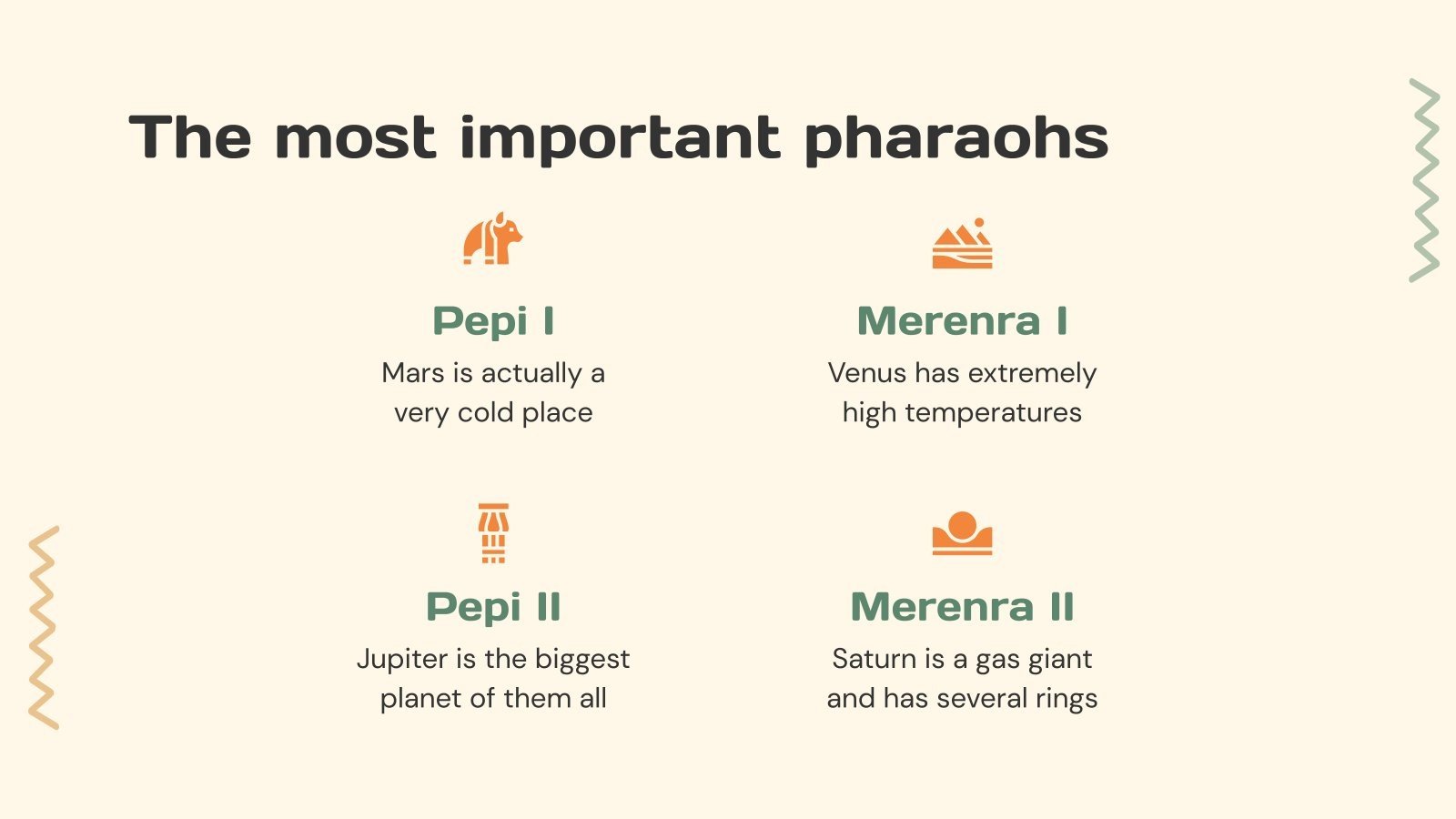 The most important pharaohs

Pepi I

Mars is actually a very cold place

Merenra I

Venus has extremely high temperatures

Pepi II

Jupiter is the biggest planet of them all

Merenra II

Saturn is a gas giant and has several rings